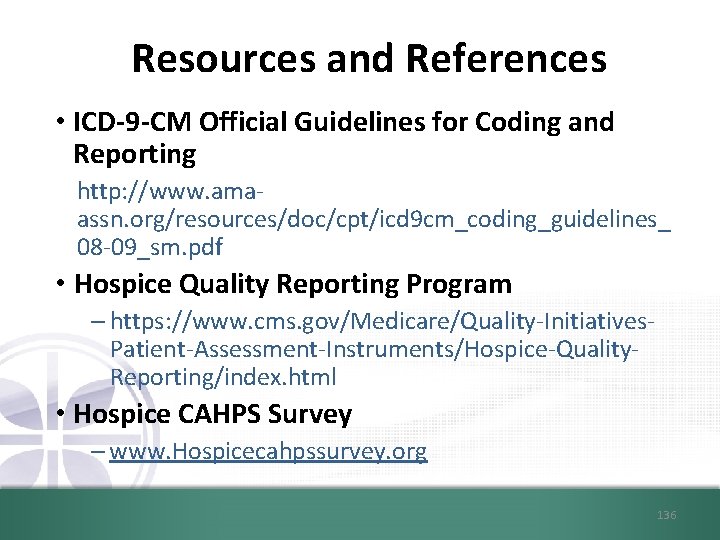 Resources and References

• ICD-9-CM Official Guidelines for Coding and Reporting

http://www.ama-assn.org/resources/doc/cpt/icd9cm_coding_guidelines_08-09_sm.pdf

• Hospice Quality Reporting Program

– https://www.cms.gov/Medicare/Quality-Initiatives-Patient-Assessment-Instruments/Hospice-Quality-Reporting/index.html

• Hospice CAHPS Survey

– www.Hospicecahpssurvey.org

136